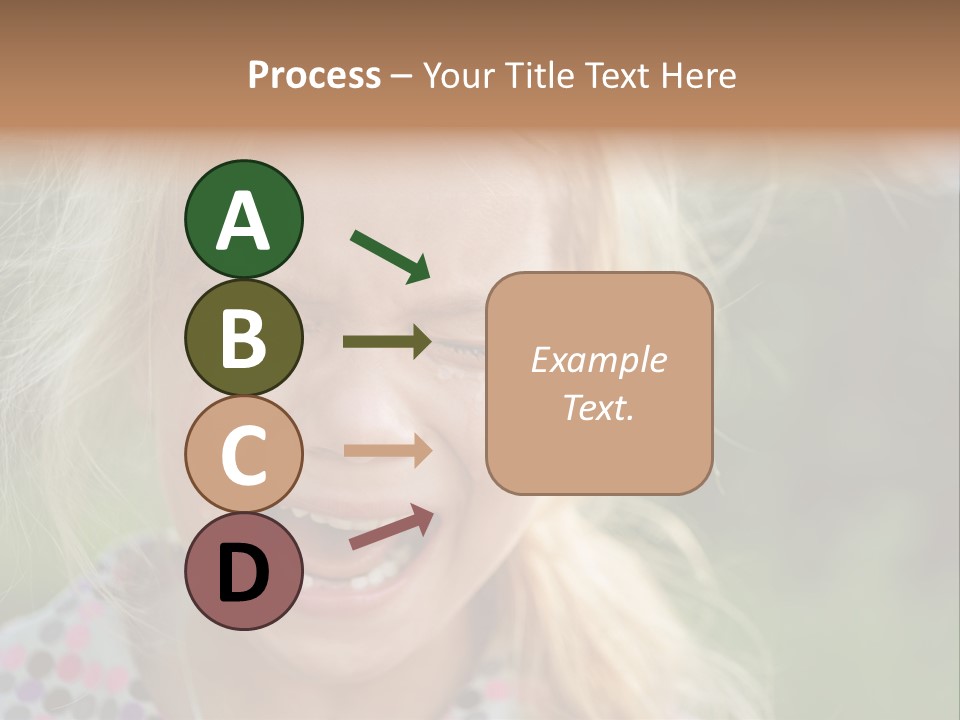 Process – Your Title Text Here

A

B

C

D

Example Text.